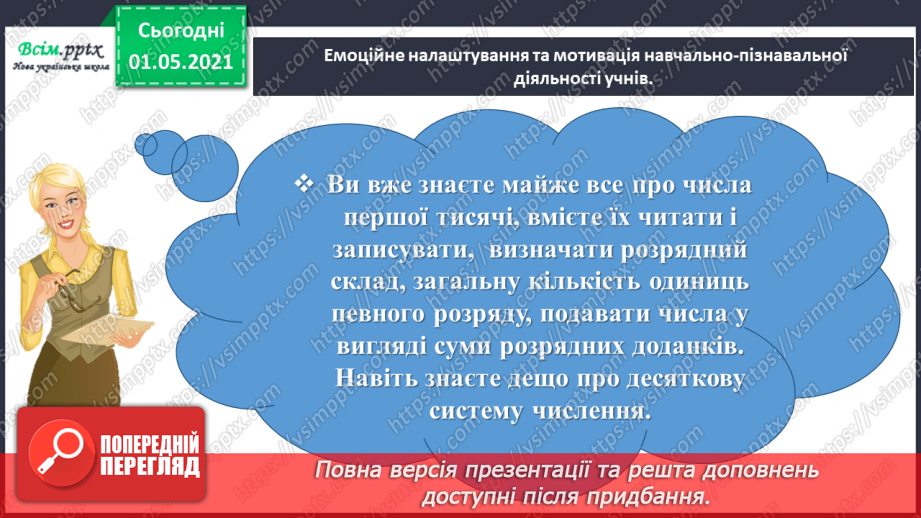 Всім.pptx
Нова українська школа

Сьогодні
01.05.2021

Емоційне налаштування та мотивація навчально-пізнавальної діяльності учнів.

❖ Ви вже знаєте майже все про числа першої тисячі, вмієте їх читати і записувати, визначати розрядний склад, загальну кількість одиниць певного розряду, подавати числа у вигляді суми розрядних доданків. Навіть знаєте дещо про десяткову систему числення.

ПОПЕРЕДНІЙ ПЕРЕГЛЯД

Повна версія презентації та решта доповнень доступні після придбання.

https://vsimpptx.com